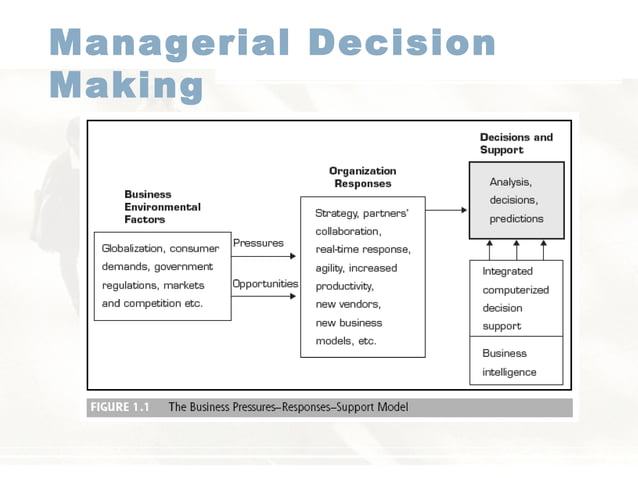 Managerial Decision Making

Business Environmental Factors

Globalization, consumer demands, government regulations, markets and competition etc.

Pressures

Opportunities

Organization Responses

Strategy, partners' collaboration, real-time response, agility, increased productivity, new vendors, new business models, etc.

Decisions and Support

Analysis, decisions, predictions

Integrated computerized decision support

Business intelligence

FIGURE 1.1 The Business Pressures–Responses–Support Model